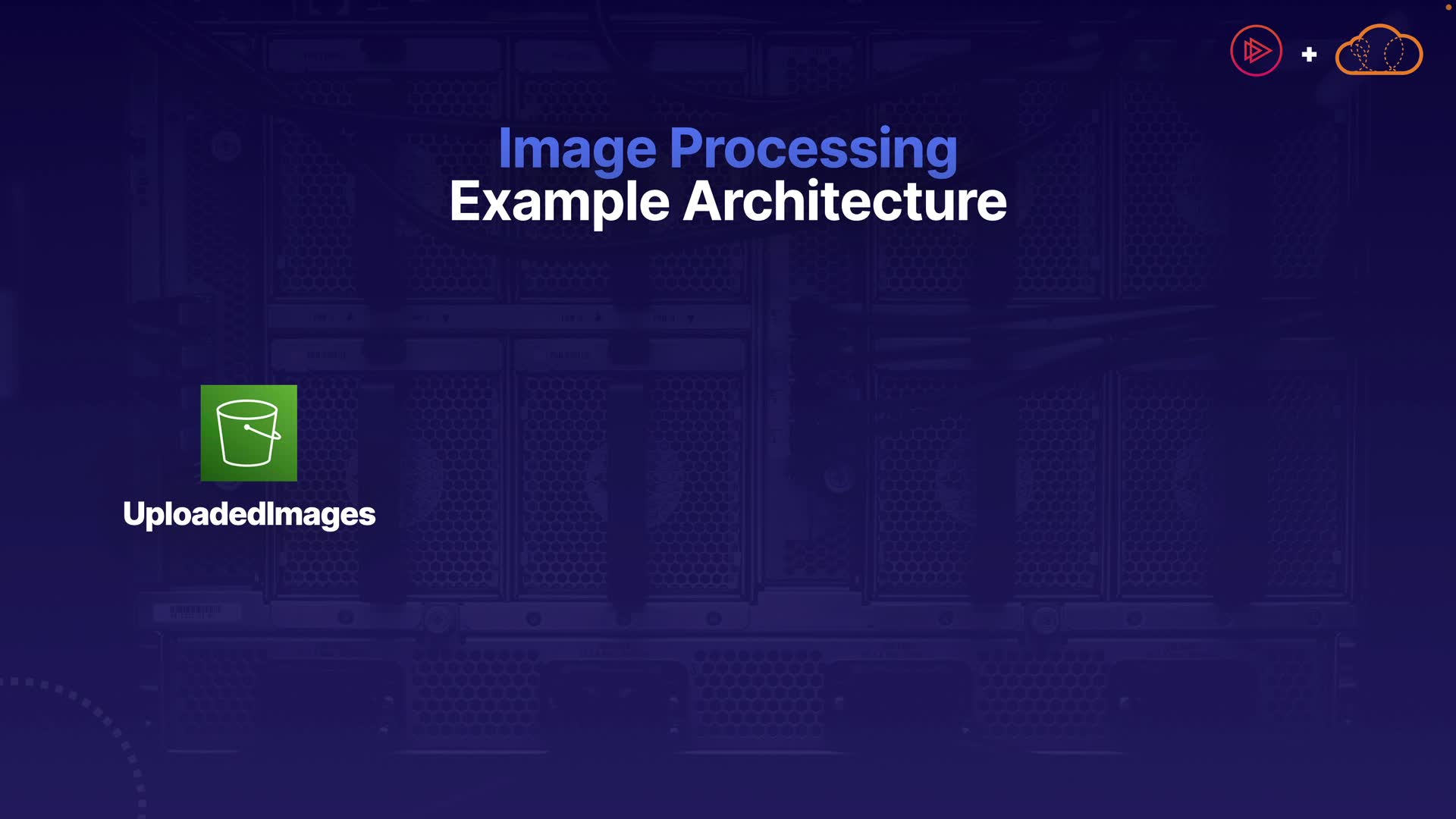 Image Processing
Example Architecture

UploadedImages